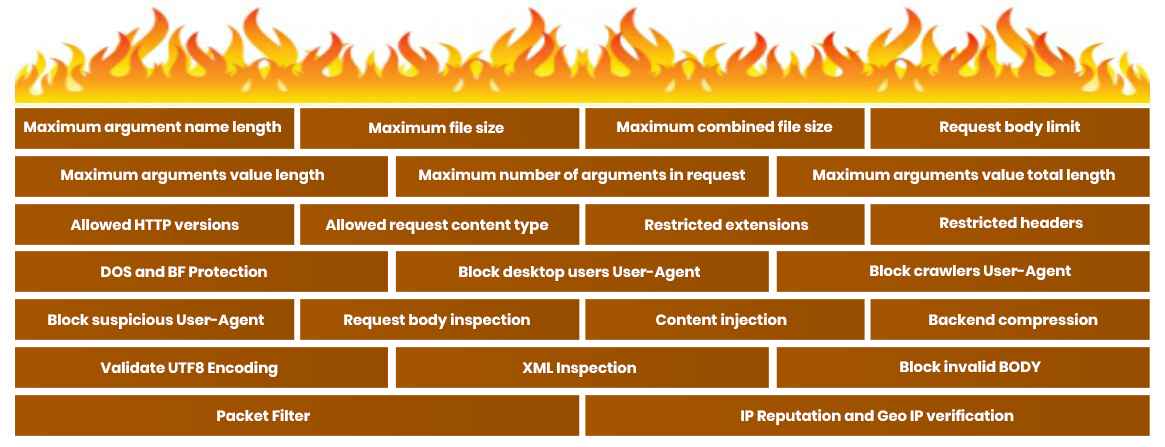 Maximum argument name length
Maximum file size
Maximum combined file size
Request body limit
Maximum arguments value length
Maximum number of arguments in request
Maximum arguments value total length
Allowed HTTP versions
Allowed request content type
Restricted extensions
Restricted headers
DOS and BF Protection
Block desktop users User-Agent
Block crawlers User-Agent
Block suspicious User-Agent
Request body inspection
Content injection
Backend compression
Validate UTF8 Encoding
XML Inspection
Block invalid BODY
Packet Filter
IP Reputation and Geo IP verification